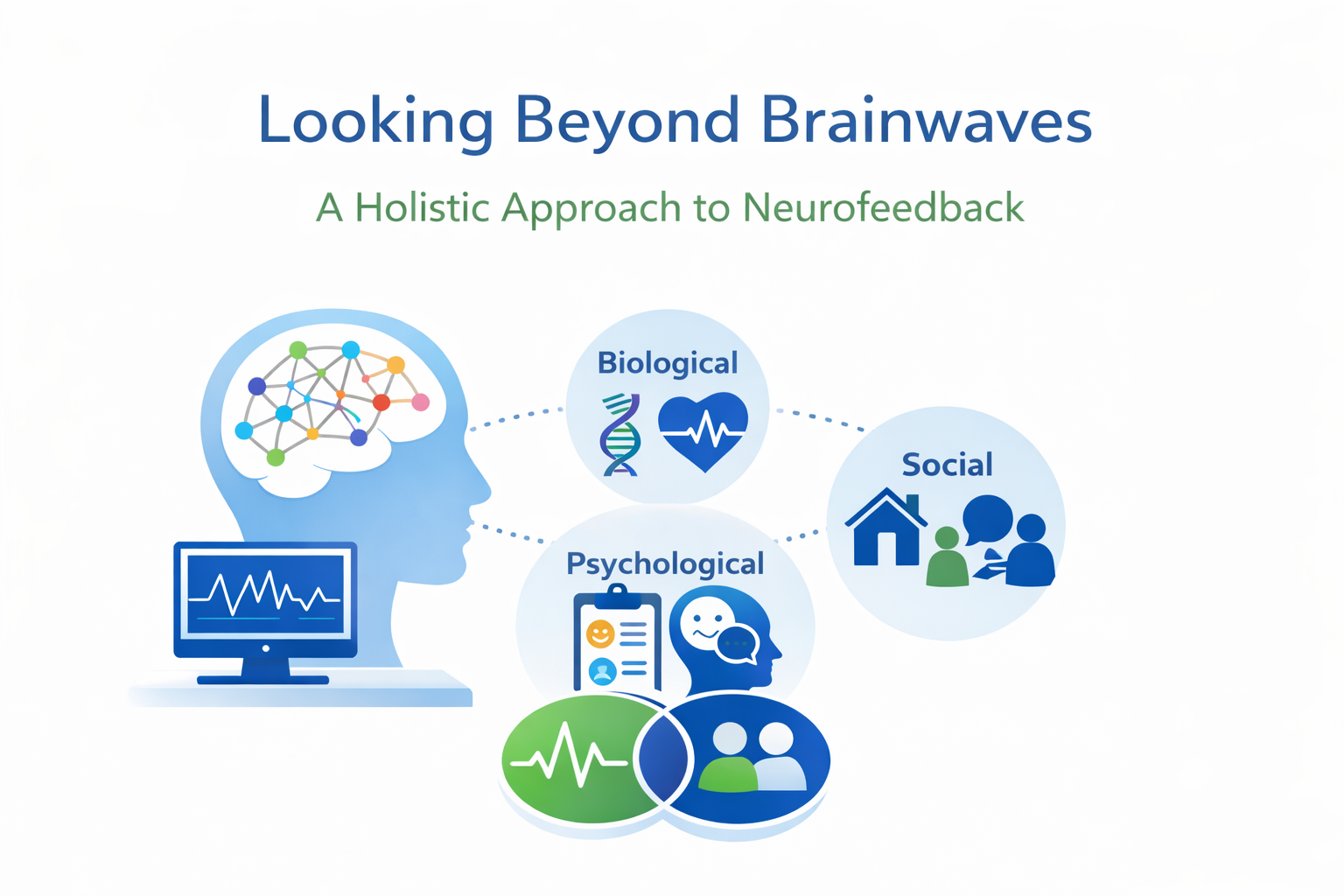 Looking Beyond Brainwaves

A Holistic Approach to Neurofeedback

Biological

Social

Psychological